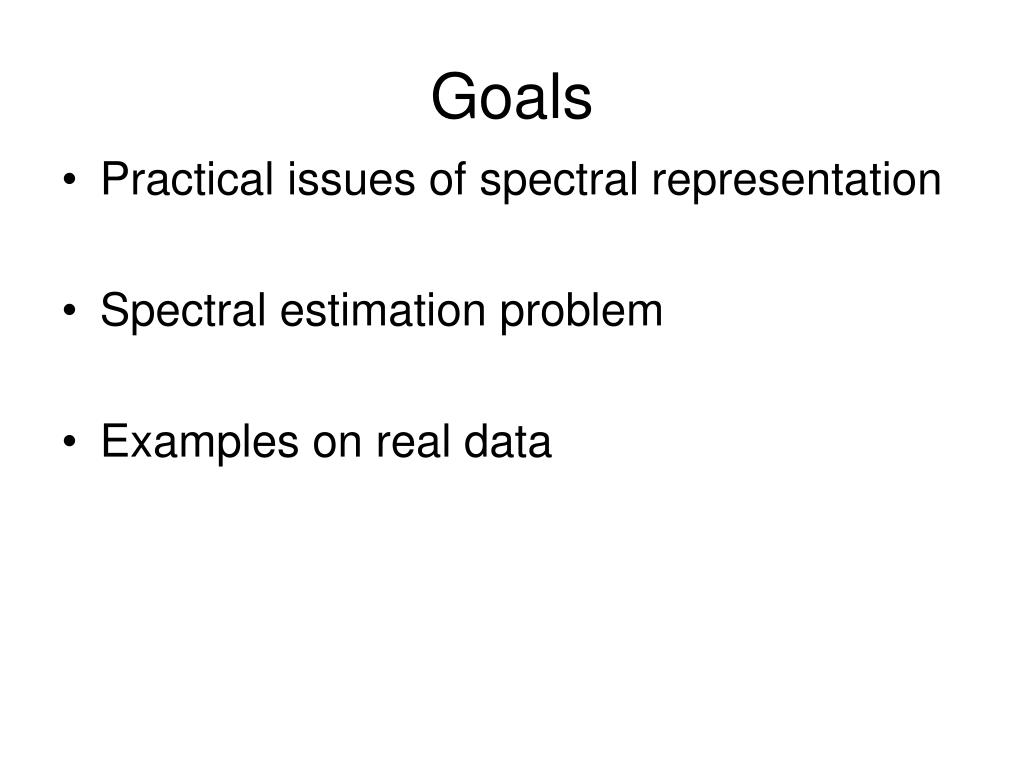 Goals

• Practical issues of spectral representation

• Spectral estimation problem

• Examples on real data